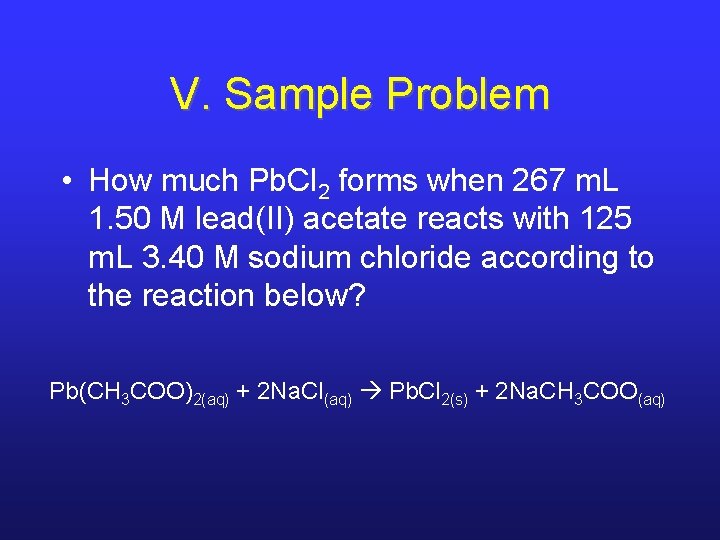 V. Sample Problem

• How much $PbCl_2$ forms when 267 mL 1.50 M lead(II) acetate reacts with 125 mL 3.40 M sodium chloride according to the reaction below?

$Pb(CH_3COO)_{2(aq)} + 2NaCl_{(aq)} \rightarrow PbCl_{2(s)} + 2NaCH_3COO_{(aq)}$